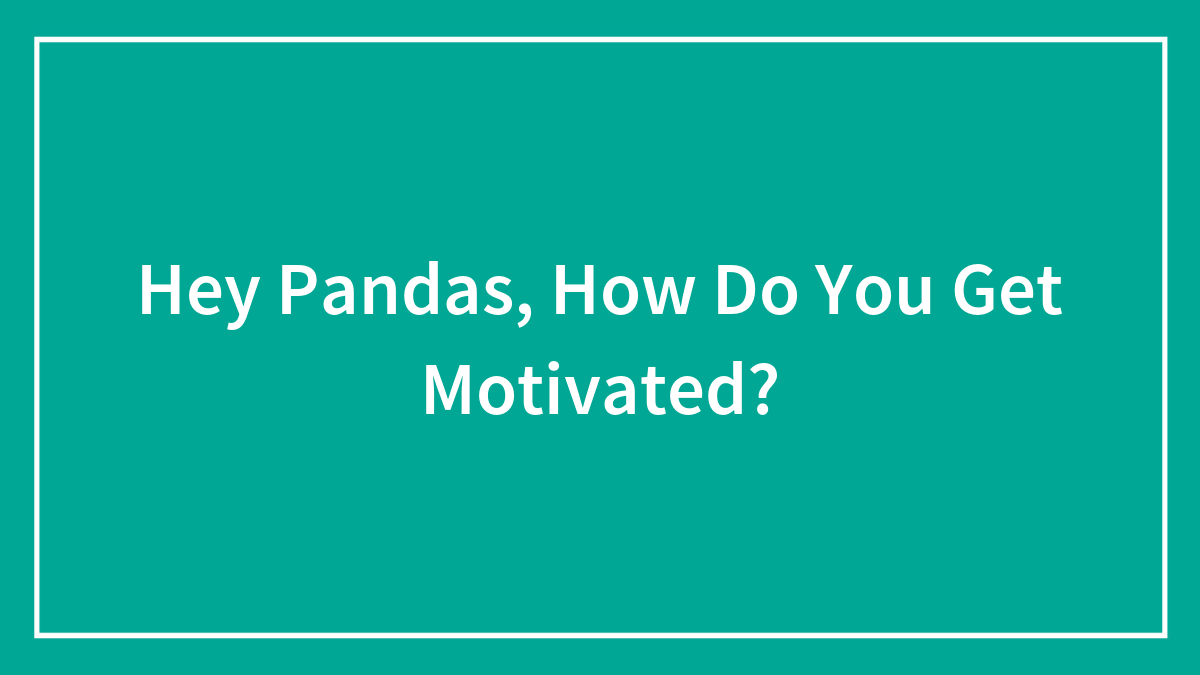 Hey Pandas, How Do You Get Motivated?